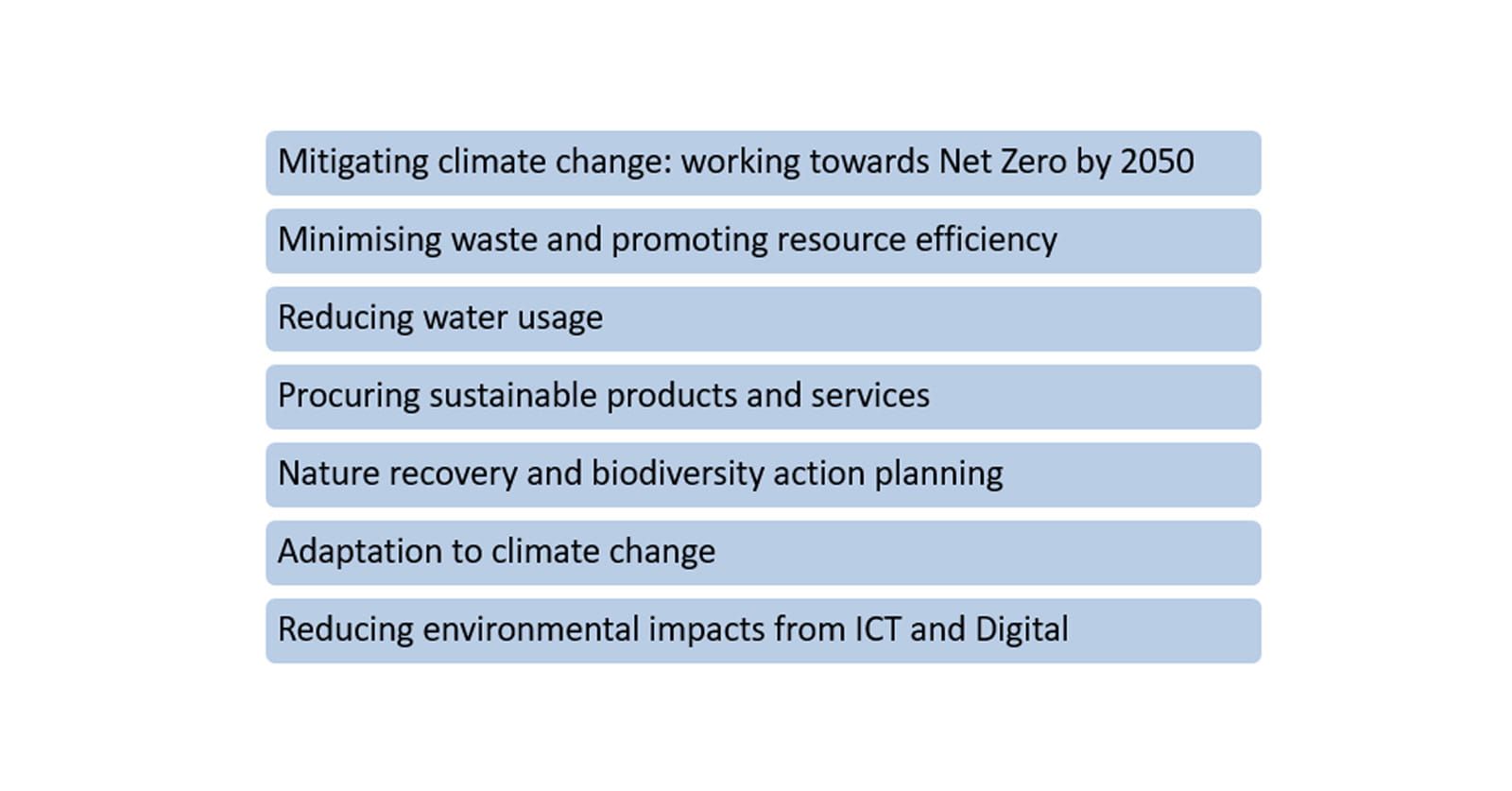 Mitigating climate change: working towards Net Zero by 2050

Minimising waste and promoting resource efficiency

Reducing water usage

Procuring sustainable products and services

Nature recovery and biodiversity action planning

Adaptation to climate change

Reducing environmental impacts from ICT and Digital